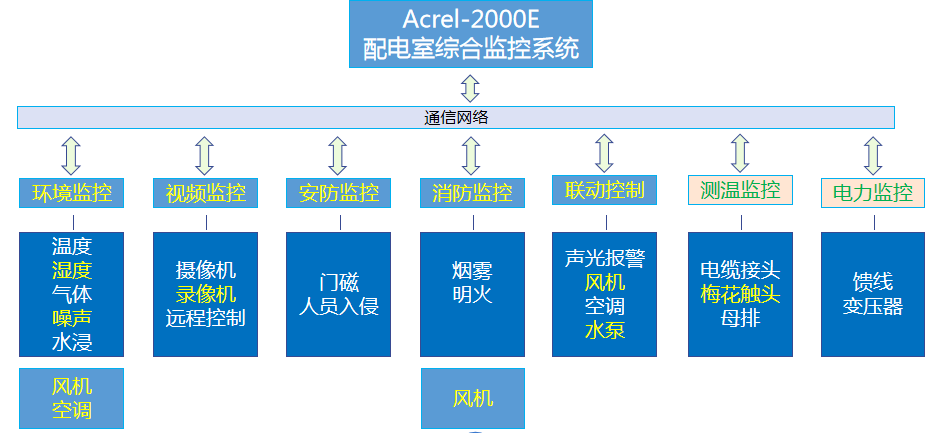 Acrel-2000E
配电室综合监控系统

通信网络

环境监控
温度
湿度
气体
噪声
水浸

风机
空调

视频监控
摄像机
录像机
远程控制

安防监控
门磁
人员入侵

消防监控
烟雾
明火

风机

联动控制
声光报警
风机
空调
水泵

测温监控
电缆接头
梅花触头
母排

电力监控
馈线
变压器